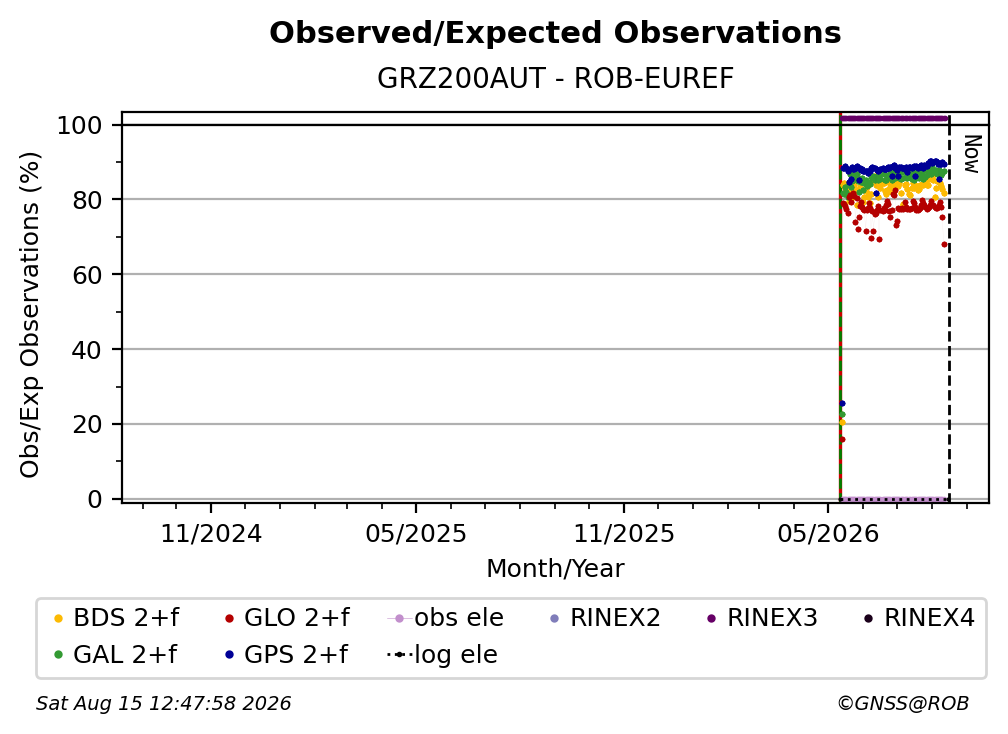 Observed/Expected Observations
GRZ200AUT - ROB-EUREF

Obs/Exp Observations (%)

100
80
60
40
20
0

Now

11/2024
05/2025
11/2025
05/2026

Month/Year

BDS 2+f
GLO 2+f
obs ele
RINEX2
RINEX3
RINEX4
GAL 2+f
GPS 2+f
log ele

Sat Aug 15 12:47:58 2026
©GNSS@ROB